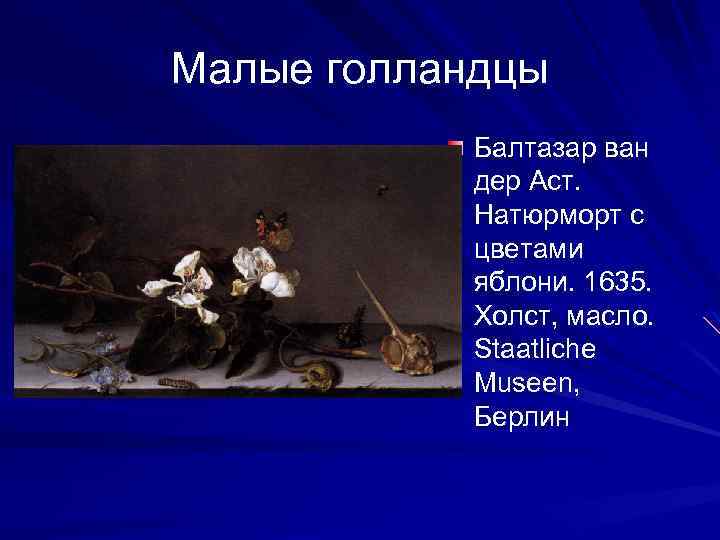 Малые голландцы

Балтазар ван дер Аст. Натюрморт с цветами яблони. 1635. Холст, масло. Staatliche Museen, Берлин